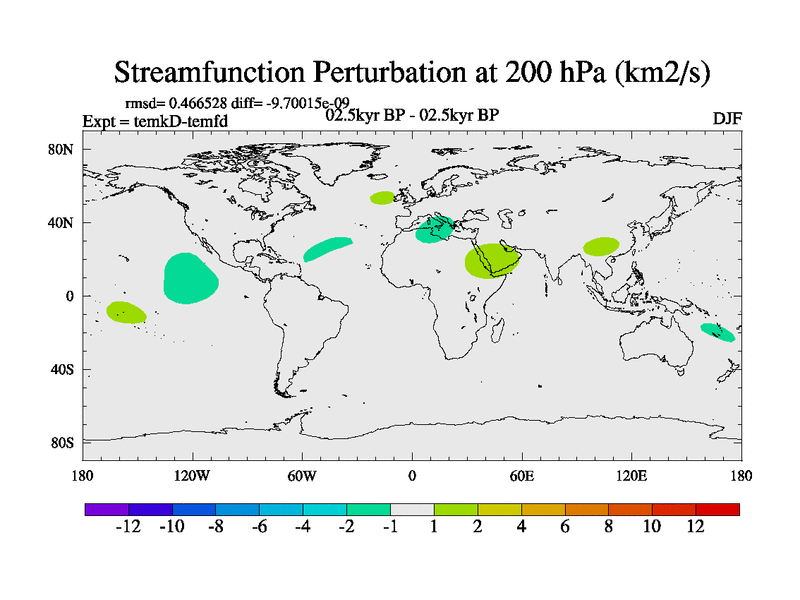 Streamfunction Perturbation at 200 hPa (km2/s)

rmsd= 0.466528 diff= -9.70015e-09
Expt = temkD-temfd
02.5kyr BP - 02.5kyr BP
DJF

80N
40N
0
40S
80S

180
120W
60W
0
60E
120E
180

-12 -10 -8 -6 -4 -2 -1 1 2 4 6 8 10 12